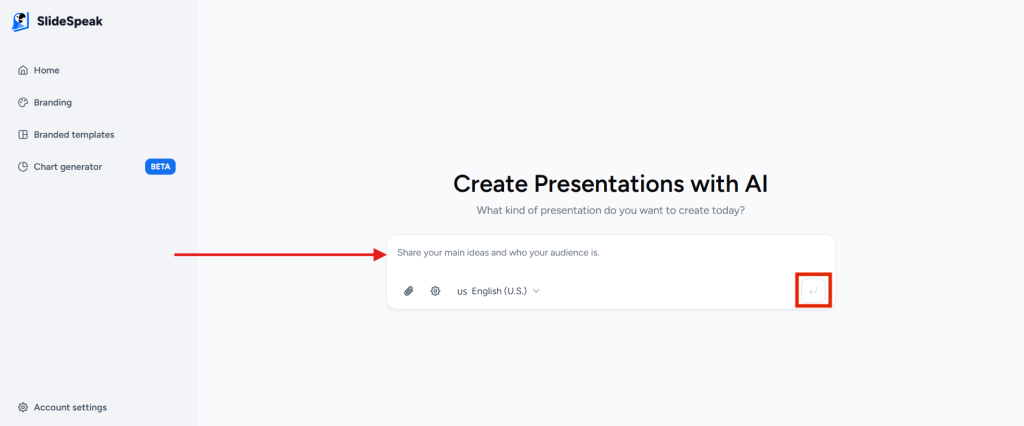 SlideSpeak

Home

Branding

Branded templates

Chart generator BETA

Account settings

Create Presentations with AI

What kind of presentation do you want to create today?

Share your main ideas and who your audience is.

US English (U.S.)